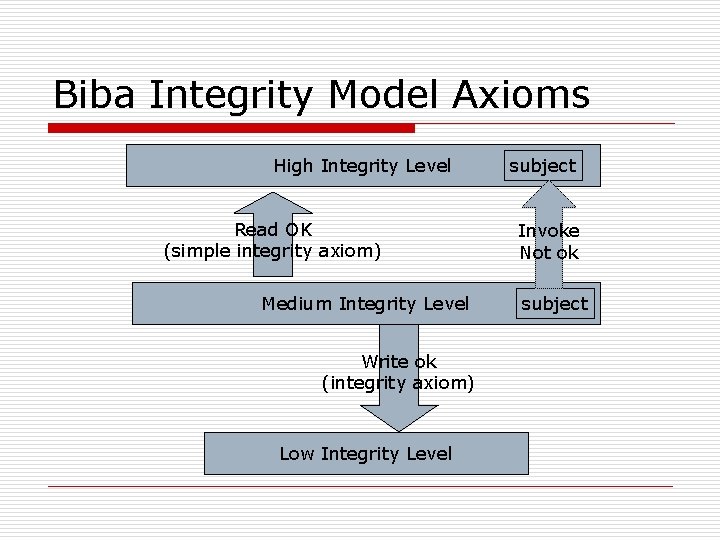 Biba Integrity Model Axioms

High Integrity Level

subject

Read OK
(simple integrity axiom)

Invoke
Not ok

Medium Integrity Level

subject

Write ok
(integrity axiom)

Low Integrity Level